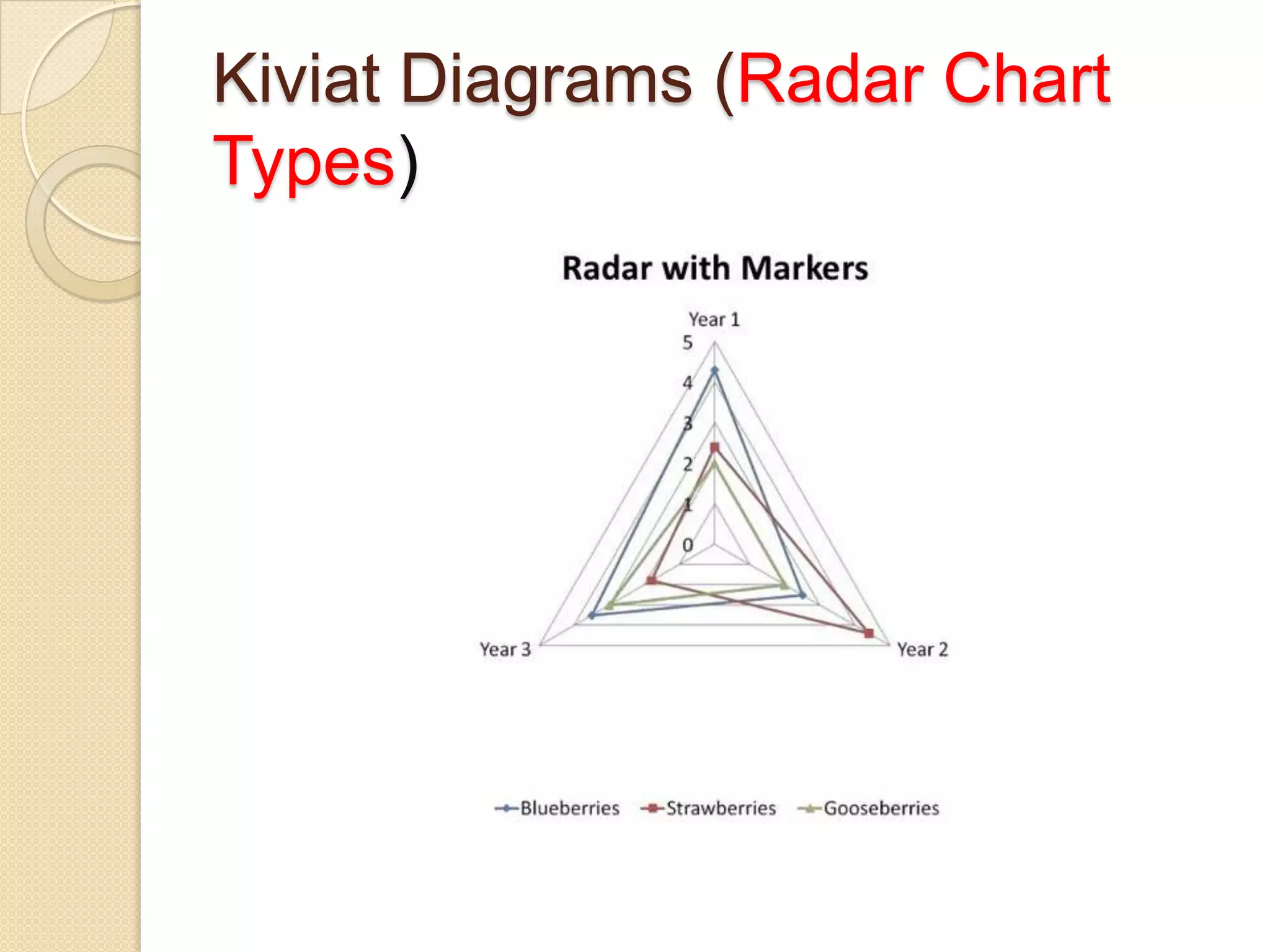 Kiviat Diagrams (Radar Chart Types)

Radar with Markers

Year 1
5
4
3
2
1
0
Year 3
Year 2

Blueberries Strawberries Gooseberries